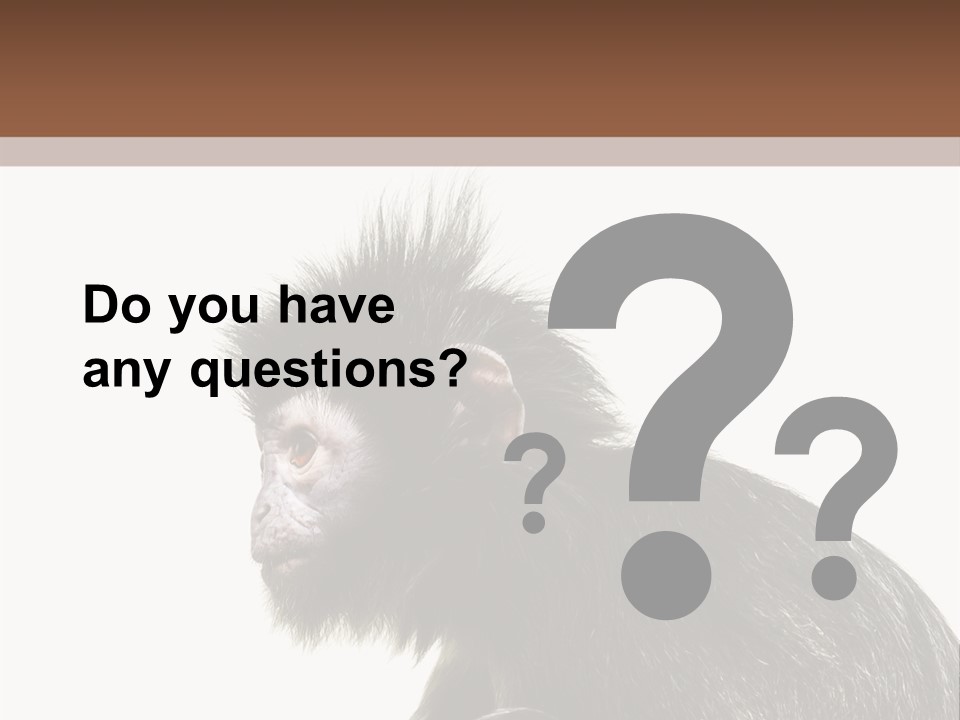 Do you have any questions?

? ? ?